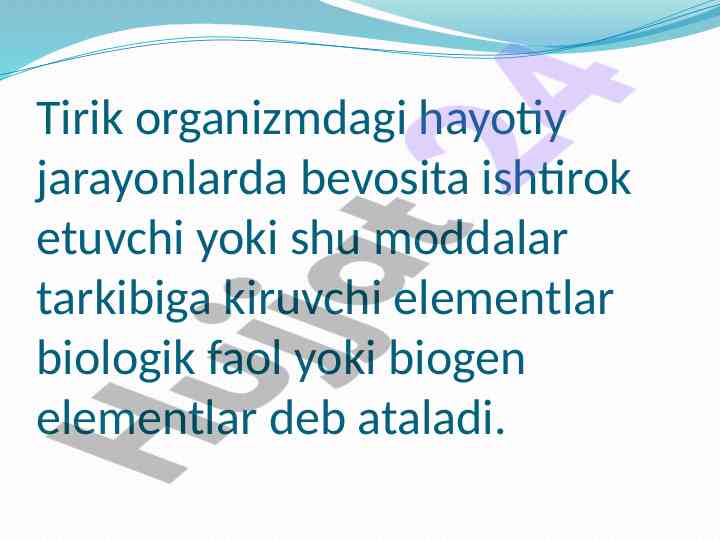 Tirik organizmdagi hayotiy jarayonlarda bevosita ishtirok etuvchi yoki shu moddalar tarkibiga kiruvchi elementlar biologik faol yoki biogen elementlar deb ataladi.

Hujjat24